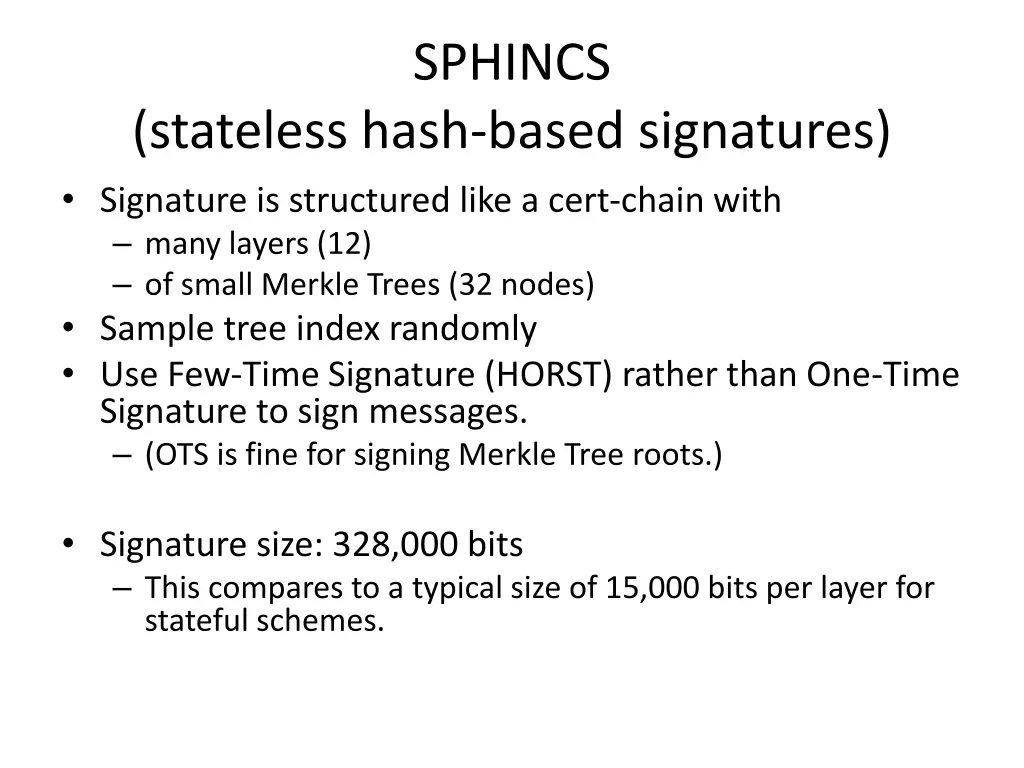 SPHINCS
(stateless hash-based signatures)

• Signature is structured like a cert-chain with
– many layers (12)
– of small Merkle Trees (32 nodes)
• Sample tree index randomly
• Use Few-Time Signature (HORST) rather than One-Time Signature to sign messages.
– (OTS is fine for signing Merkle Tree roots.)

• Signature size: 328,000 bits
– This compares to a typical size of 15,000 bits per layer for stateful schemes.